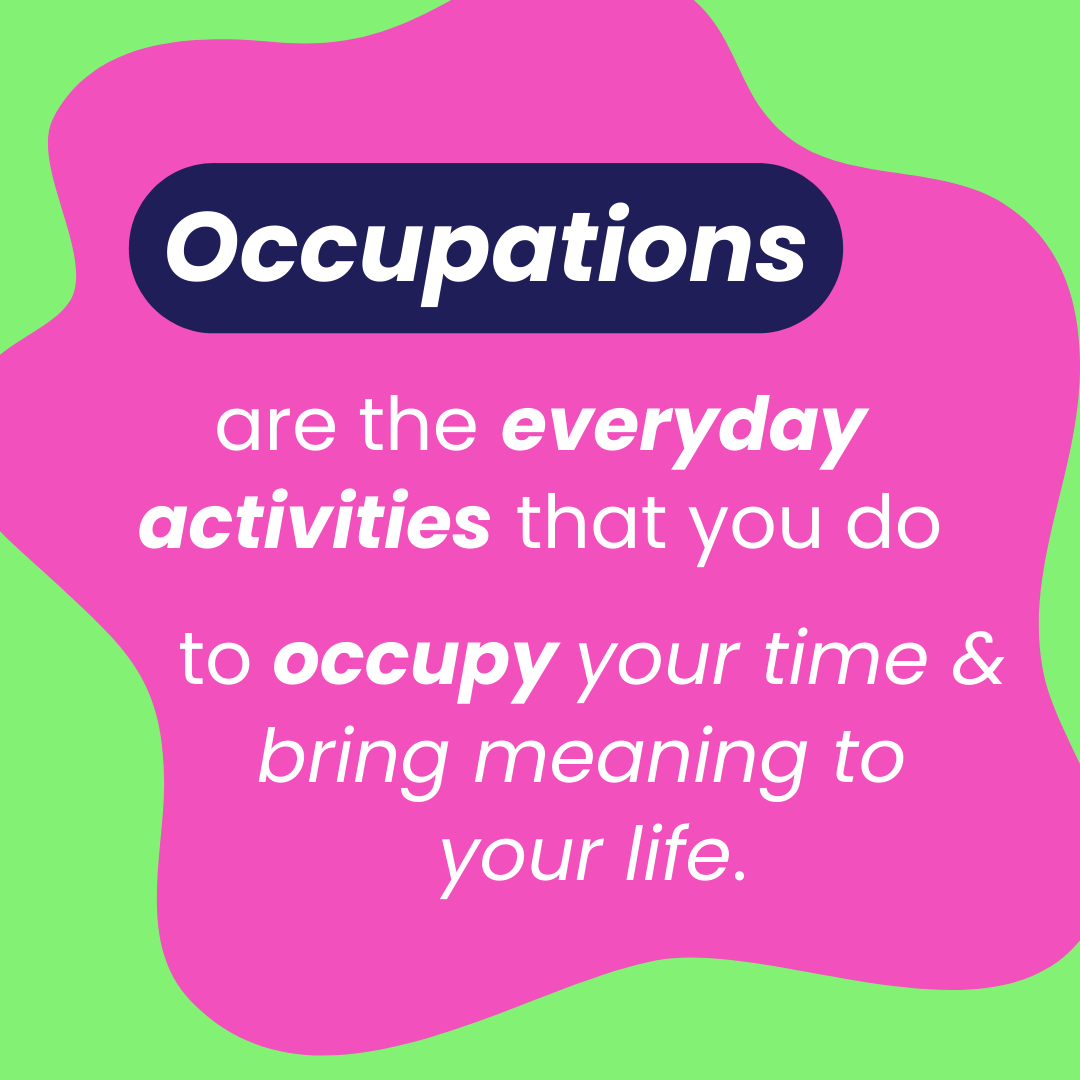 Occupations

are the everyday activities that you do to occupy your time & bring meaning to your life.